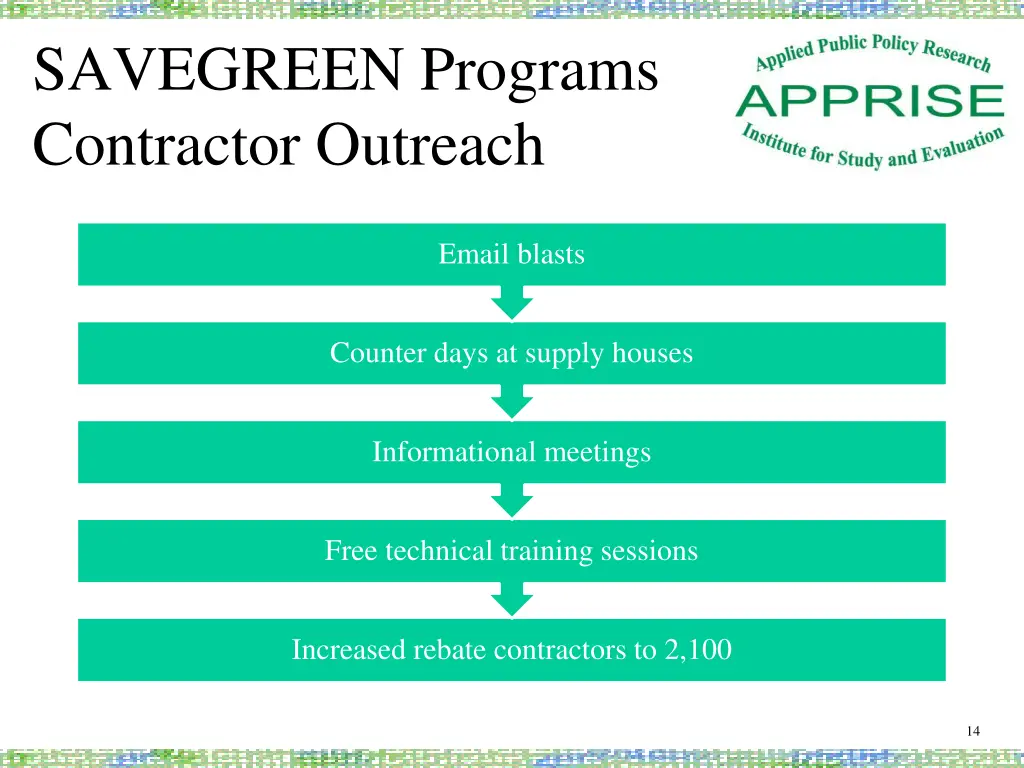 SAVEGREEN Programs
Contractor Outreach

Applied Public Policy Research
APPRISE
Institute for Study and Evaluation

Email blasts

Counter days at supply houses

Informational meetings

Free technical training sessions

Increased rebate contractors to 2,100

14